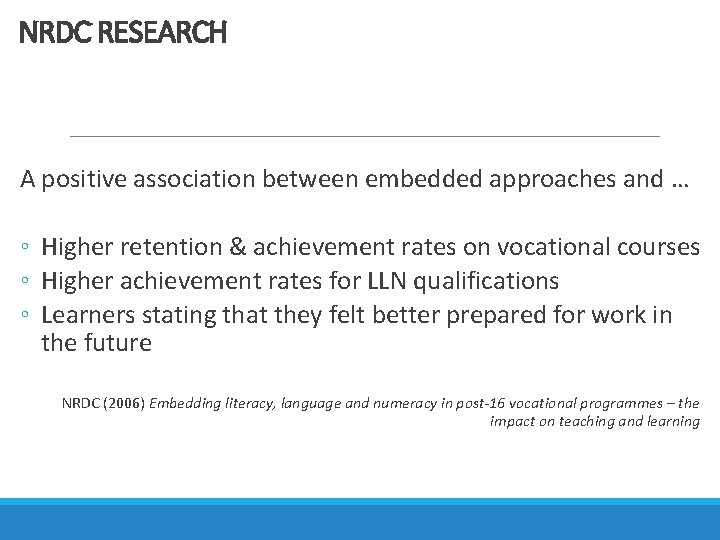 NRDC RESEARCH

A positive association between embedded approaches and …

◦ Higher retention & achievement rates on vocational courses
◦ Higher achievement rates for LLN qualifications
◦ Learners stating that they felt better prepared for work in the future

NRDC (2006) Embedding literacy, language and numeracy in post-16 vocational programmes – the impact on teaching and learning